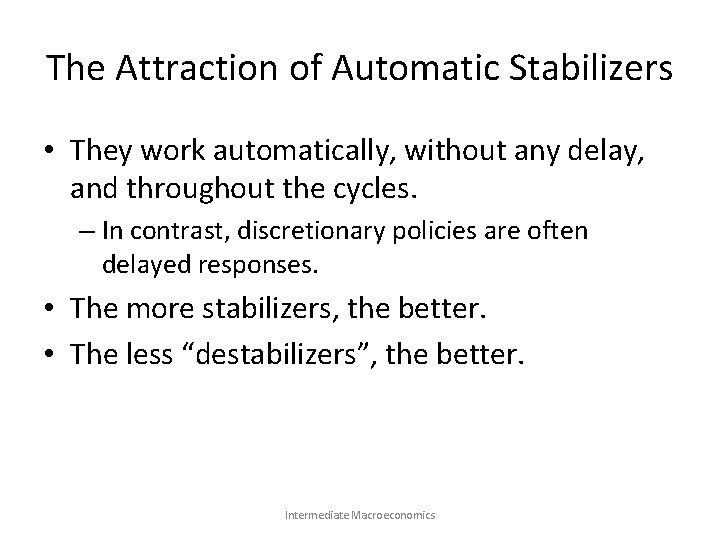 The Attraction of Automatic Stabilizers

• They work automatically, without any delay, and throughout the cycles.

– In contrast, discretionary policies are often delayed responses.

• The more stabilizers, the better.

• The less “destabilizers”, the better.

Intermediate Macroeconomics